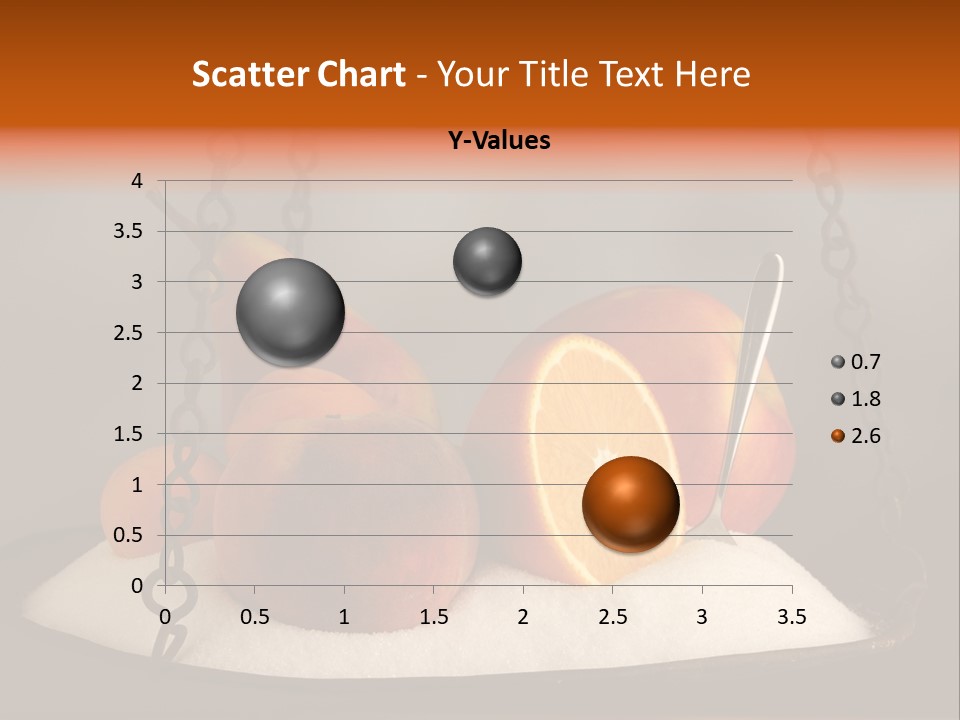 Scatter Chart - Your Title Text Here

Y-Values

4
3.5
3
2.5
2
1.5
1
0.5
0

0 0.5 1 1.5 2 2.5 3 3.5

0.7
1.8
2.6